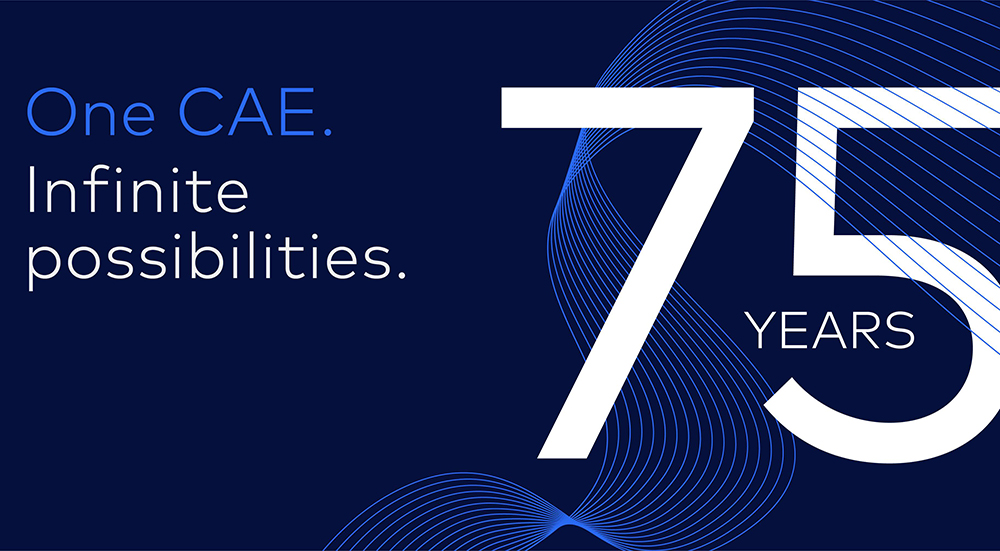 One CAE.
Infinite possibilities.

75
YEARS